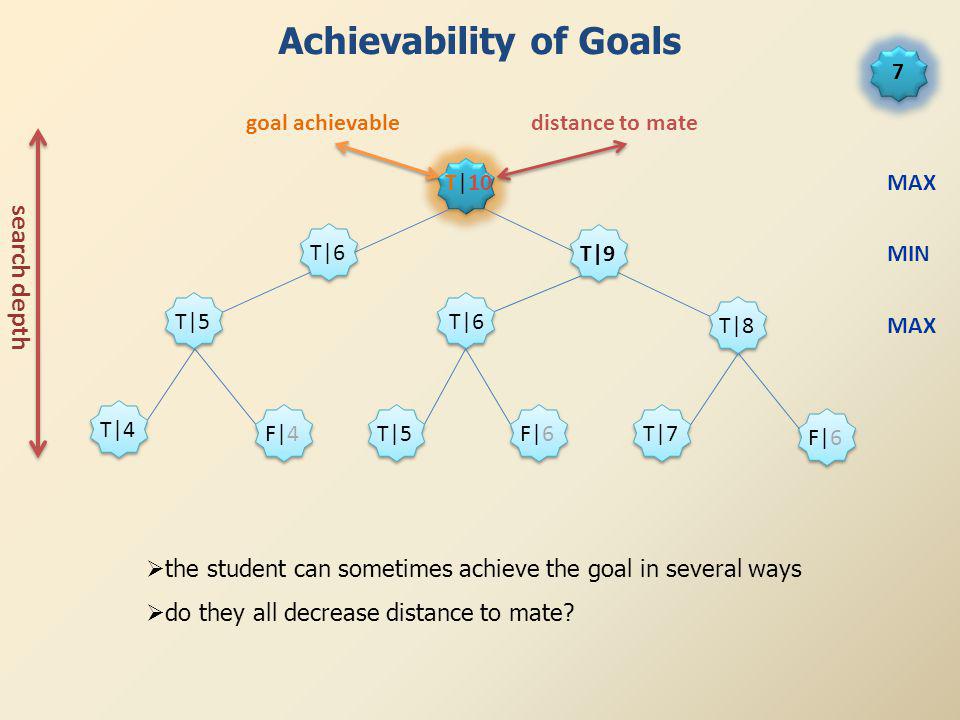 Achievability of Goals

7

goal achievable

distance to mate

search depth

T|10

MAX

T|6

T|9

MIN

T|5

T|6

T|8

MAX

T|4

F|4

T|5

F|6

T|7

F|6

➢the student can sometimes achieve the goal in several ways

➢do they all decrease distance to mate?